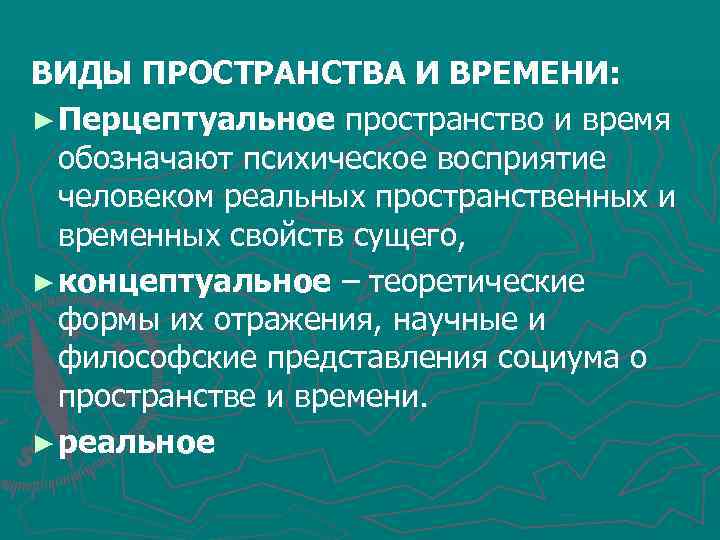 ВИДЫ ПРОСТРАНСТВА И ВРЕМЕНИ:

► Перцептуальное пространство и время обозначают психическое восприятие человеком реальных пространственных и временных свойств сущего,

► концептуальное – теоретические формы их отражения, научные и философские представления социума о пространстве и времени.

► реальное